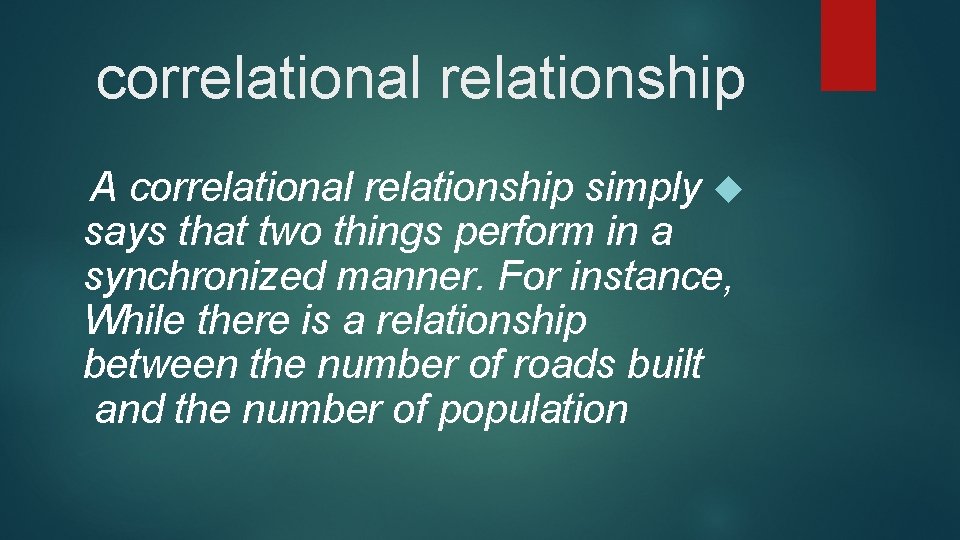 correlational relationship

A correlational relationship simply says that two things perform in a synchronized manner. For instance, While there is a relationship between the number of roads built and the number of population